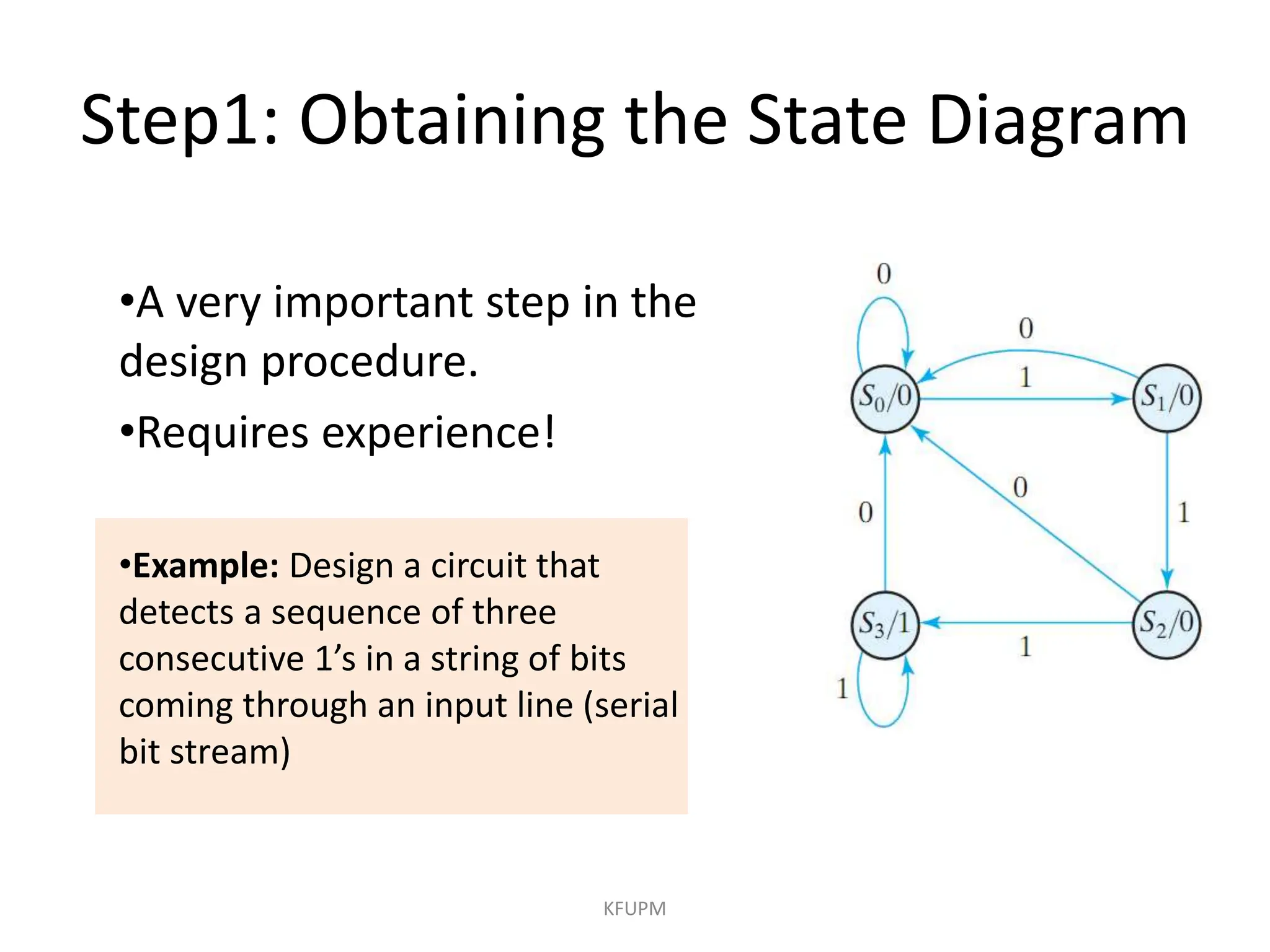 Step1: Obtaining the State Diagram

•A very important step in the design procedure.

•Requires experience!

•**Example:** Design a circuit that detects a sequence of three consecutive 1's in a string of bits coming through an input line (serial bit stream)

0
0
1
$S_0/0$
$S_1/0$
0
0
1
$S_3/1$
$S_2/0$
1
1

KFUPM